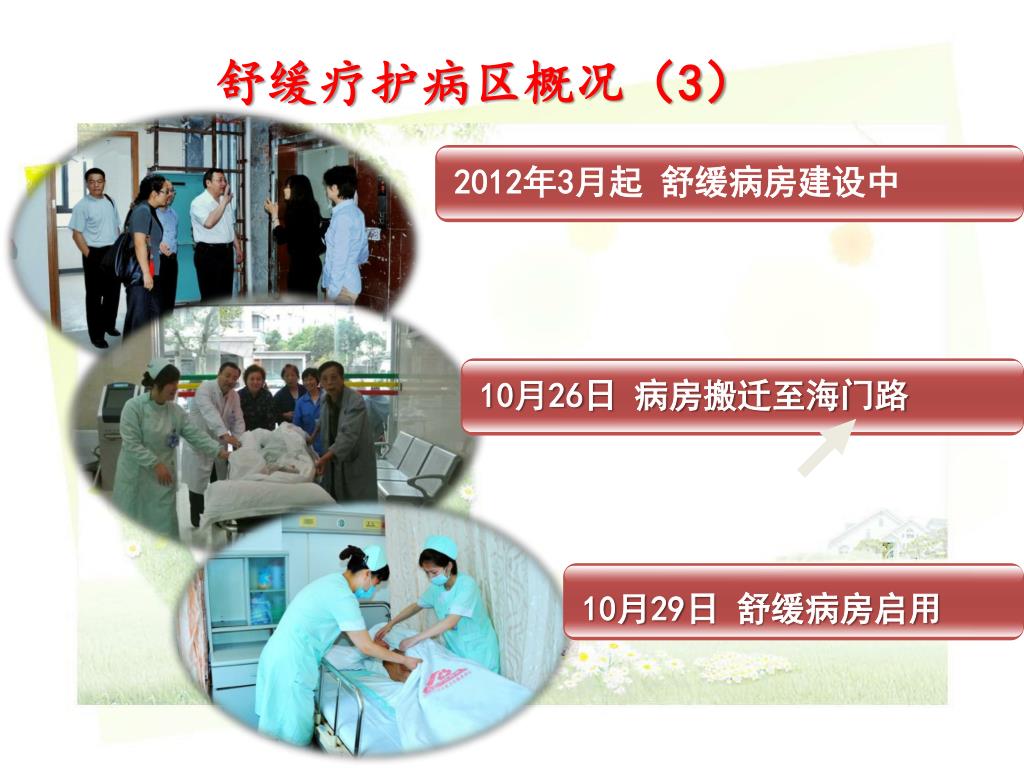 舒缓疗护病区概况（3）

2012年3月起 舒缓病房建设中

10月26日 病房搬迁至海门路

10月29日 舒缓病房启用